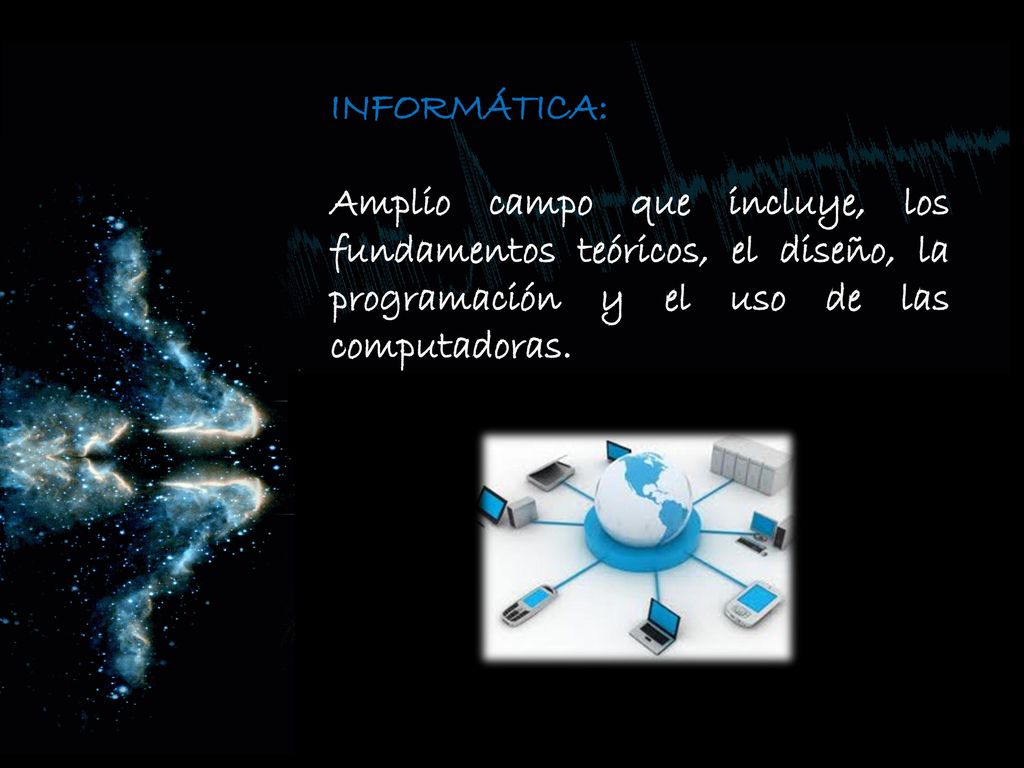 INFORMÁTICA:

Amplio campo que incluye, los fundamentos teóricos, el diseño, la programación y el uso de las computadoras.